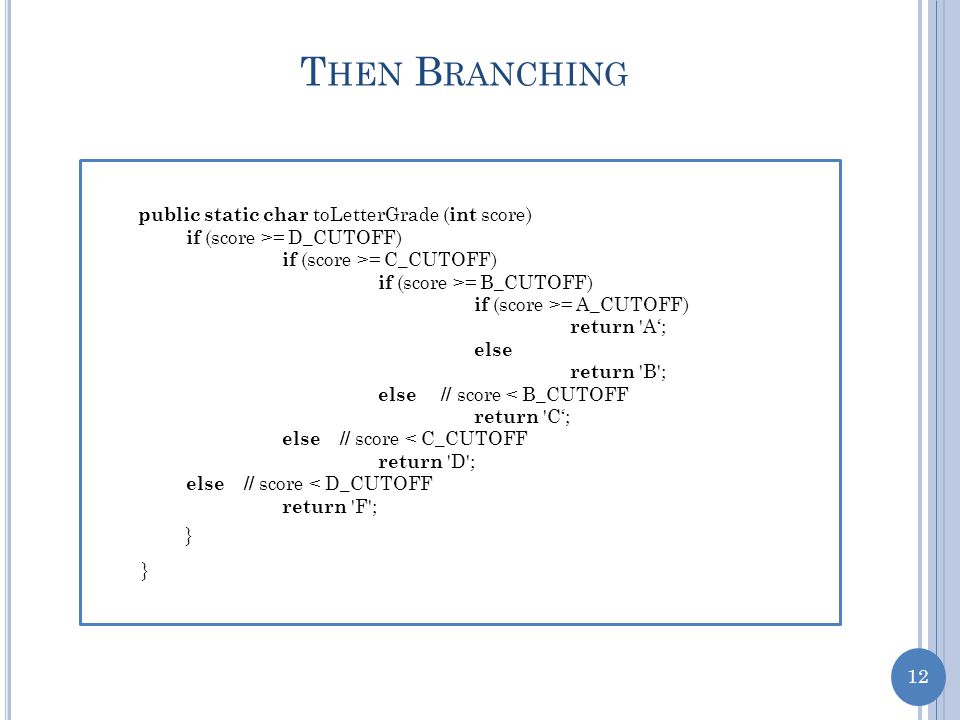 THEN BRANCHING

public static char toLetterGrade (int score)
if (score >= D_CUTOFF)
if (score >= C_CUTOFF)
if (score >= B_CUTOFF)
if (score >= A_CUTOFF)
return 'A‘;
else
return 'B';
else // score < B_CUTOFF
return 'C‘;
else // score < C_CUTOFF
return 'D';
else // score < D_CUTOFF
return 'F';
}
}

12